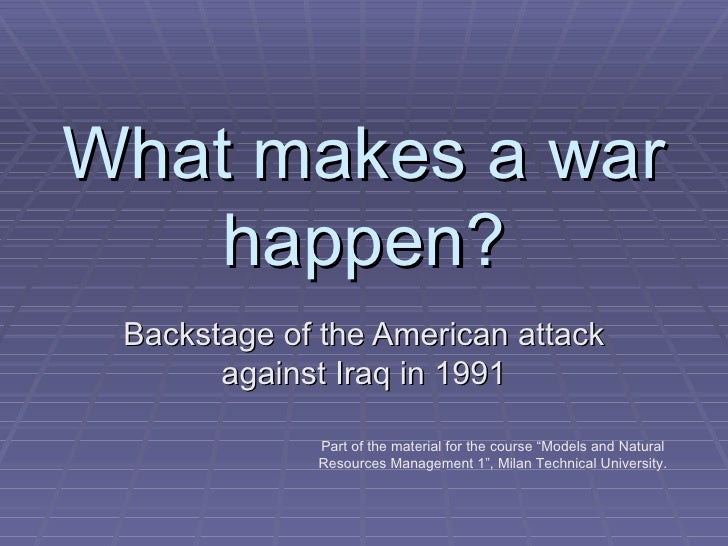 What makes a war happen?

Backstage of the American attack against Iraq in 1991

Part of the material for the course “Models and Natural Resources Management 1”, Milan Technical University.